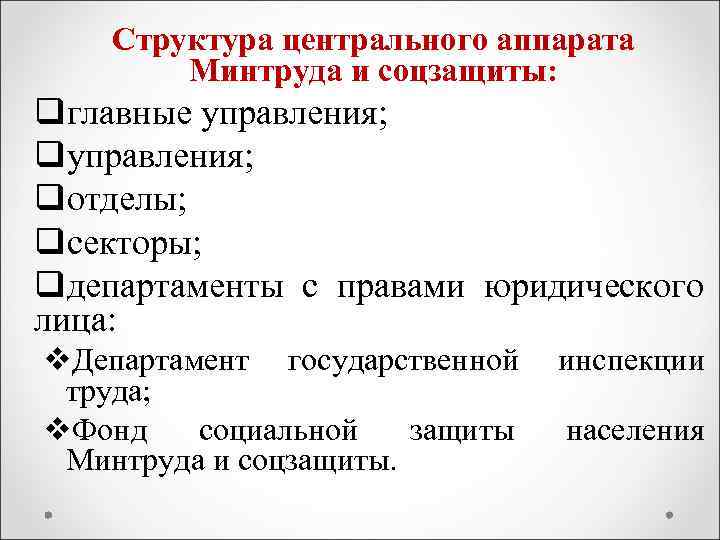 Структура центрального аппарата Минтруда и соцзащиты:

❑главные управления;

❑управления;

❑отделы;

❑секторы;

❑департаменты с правами юридического лица:

❖Департамент государственной инспекции труда;

❖Фонд социальной защиты населения Минтруда и соцзащиты.